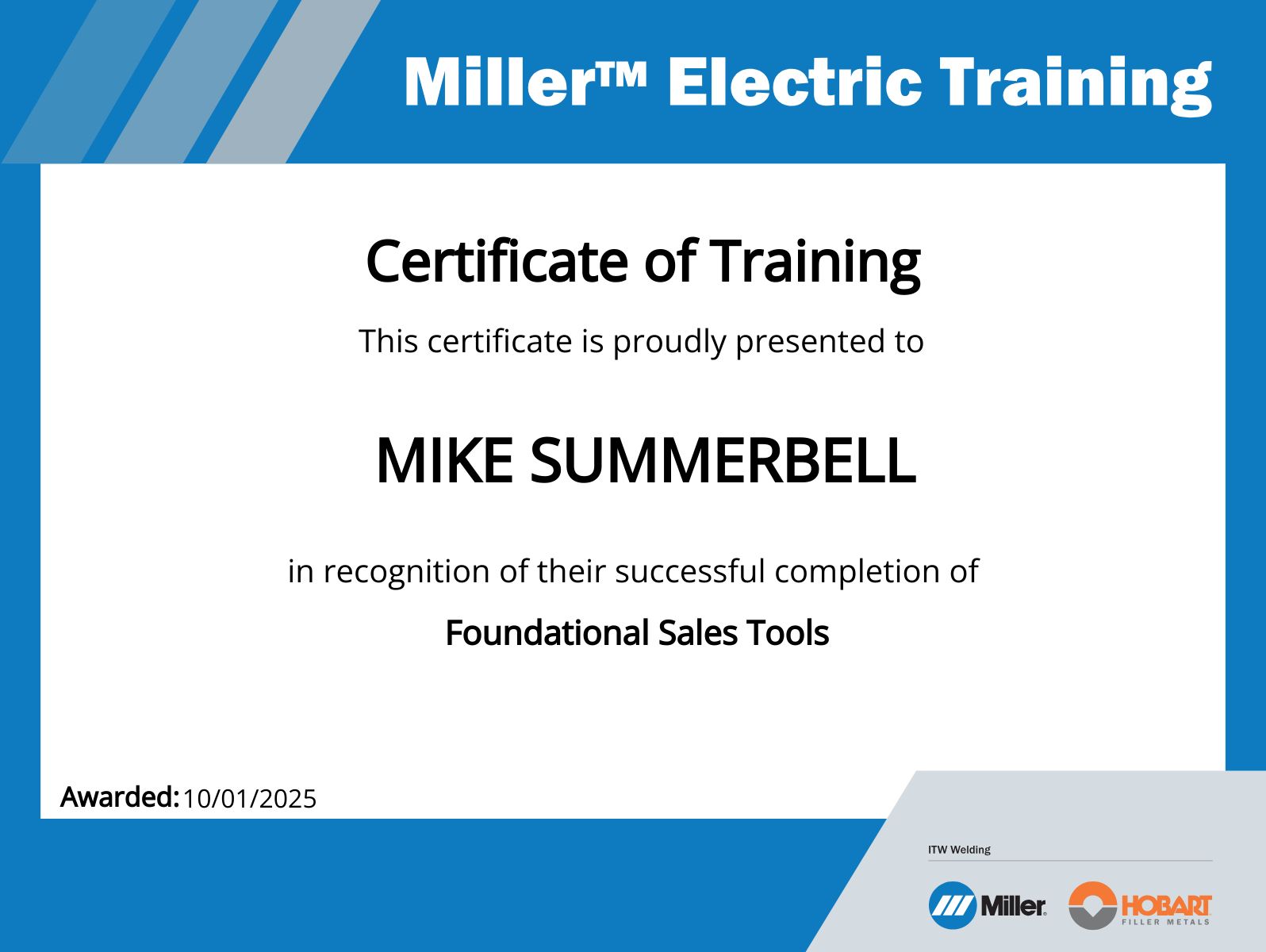 Miller™ Electric Training

Certificate of Training

This certificate is proudly presented to

MIKE SUMMERBELL

in recognition of their successful completion of

Foundational Sales Tools

Awarded: 10/01/2025

ITW Welding

Miller

HOBART FILLER METALS